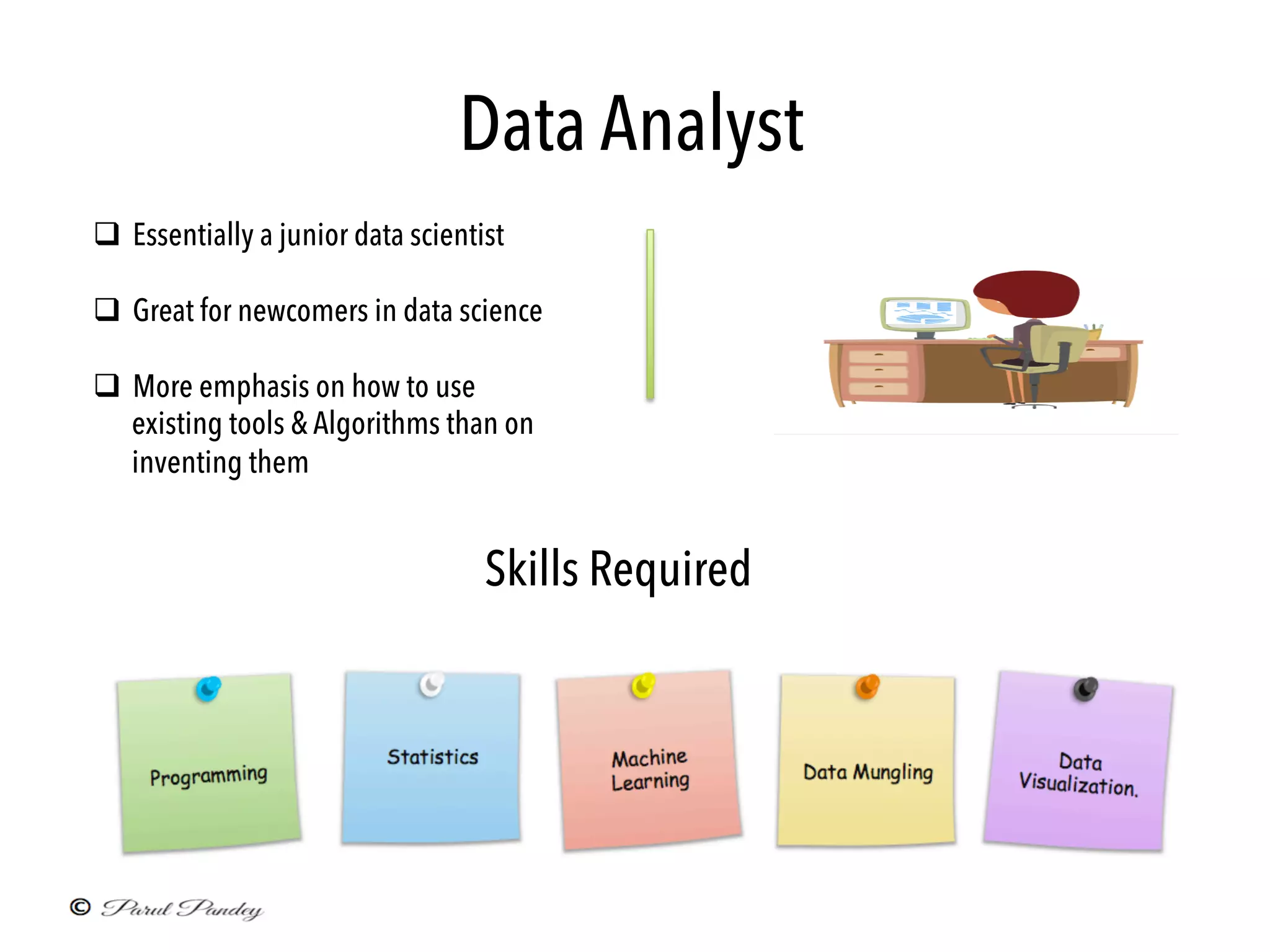 Data Analyst

❑ Essentially a junior data scientist

❑ Great for newcomers in data science

❑ More emphasis on how to use existing tools & Algorithms than on inventing them

Skills Required

Programming

Statistics

Machine Learning

Data Mungling

Data Visualization.

© Parul Pandey